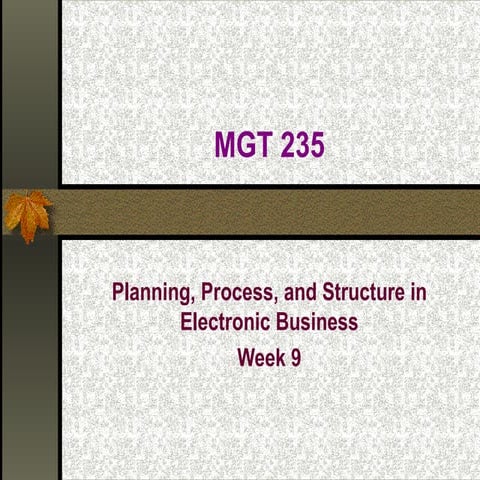 MGT 235

Planning, Process, and Structure in Electronic Business

Week 9